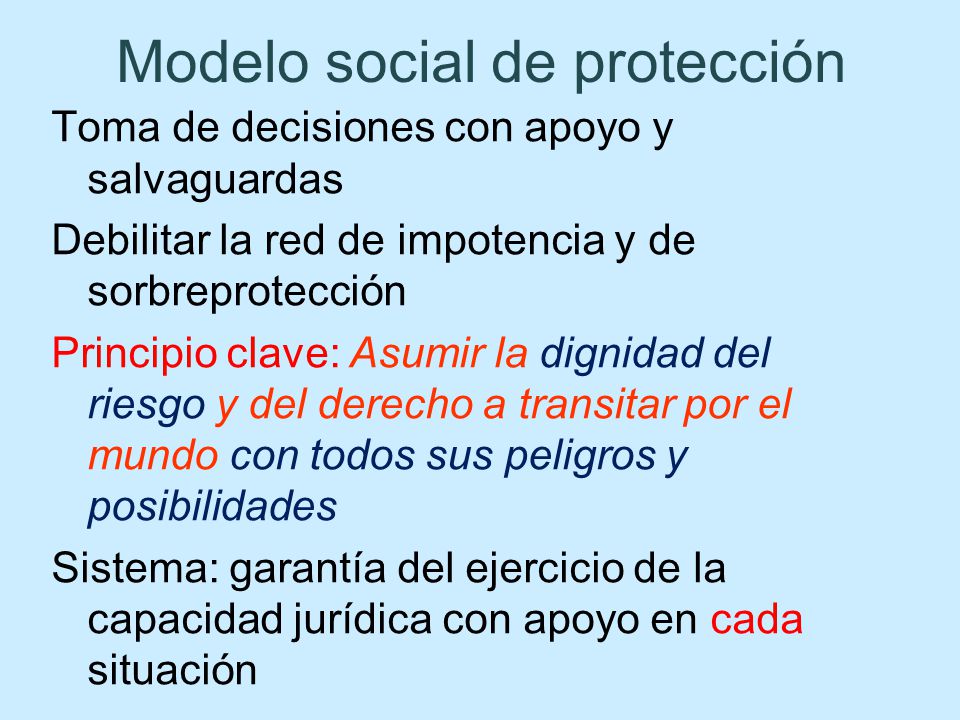 Modelo social de protección

Toma de decisiones con apoyo y salvaguardas

Debilitar la red de impotencia y de sorbreprotección

Principio clave: Asumir la dignidad del riesgo y del derecho a transitar por el mundo con todos sus peligros y posibilidades

Sistema: garantía del ejercicio de la capacidad jurídica con apoyo en cada situación